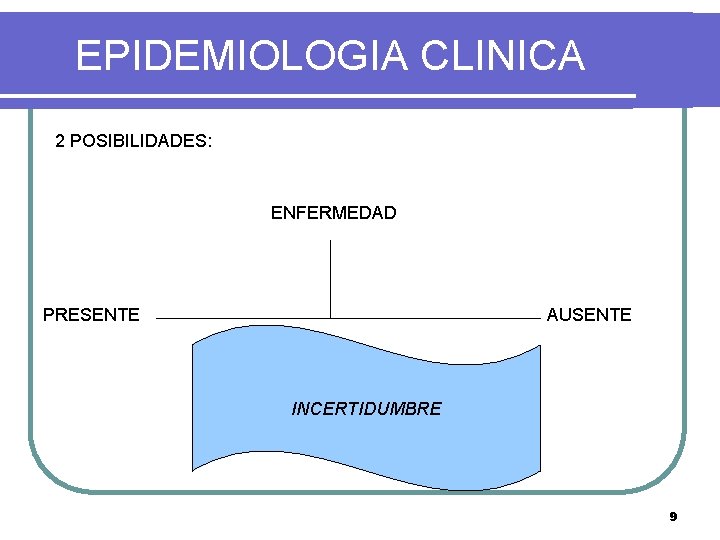 EPIDEMIOLOGIA CLINICA

2 POSIBILIDADES:

ENFERMEDAD

PRESENTE

AUSENTE

INCERTIDUMBRE

9